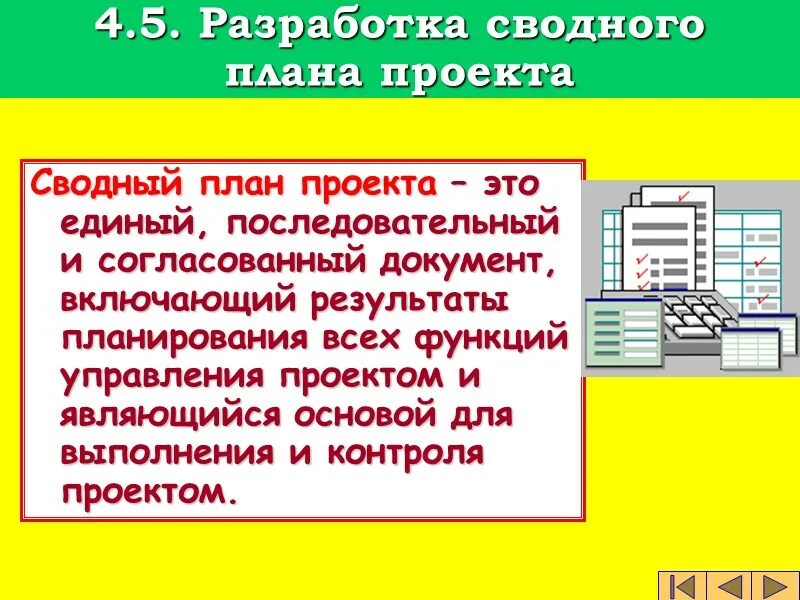 4.5. Разработка сводного плана проекта

Сводный план проекта – это единый, последовательный и согласованный документ, включающий результаты планирования всех функций управления проектом и являющийся основой для выполнения и контроля проектом.